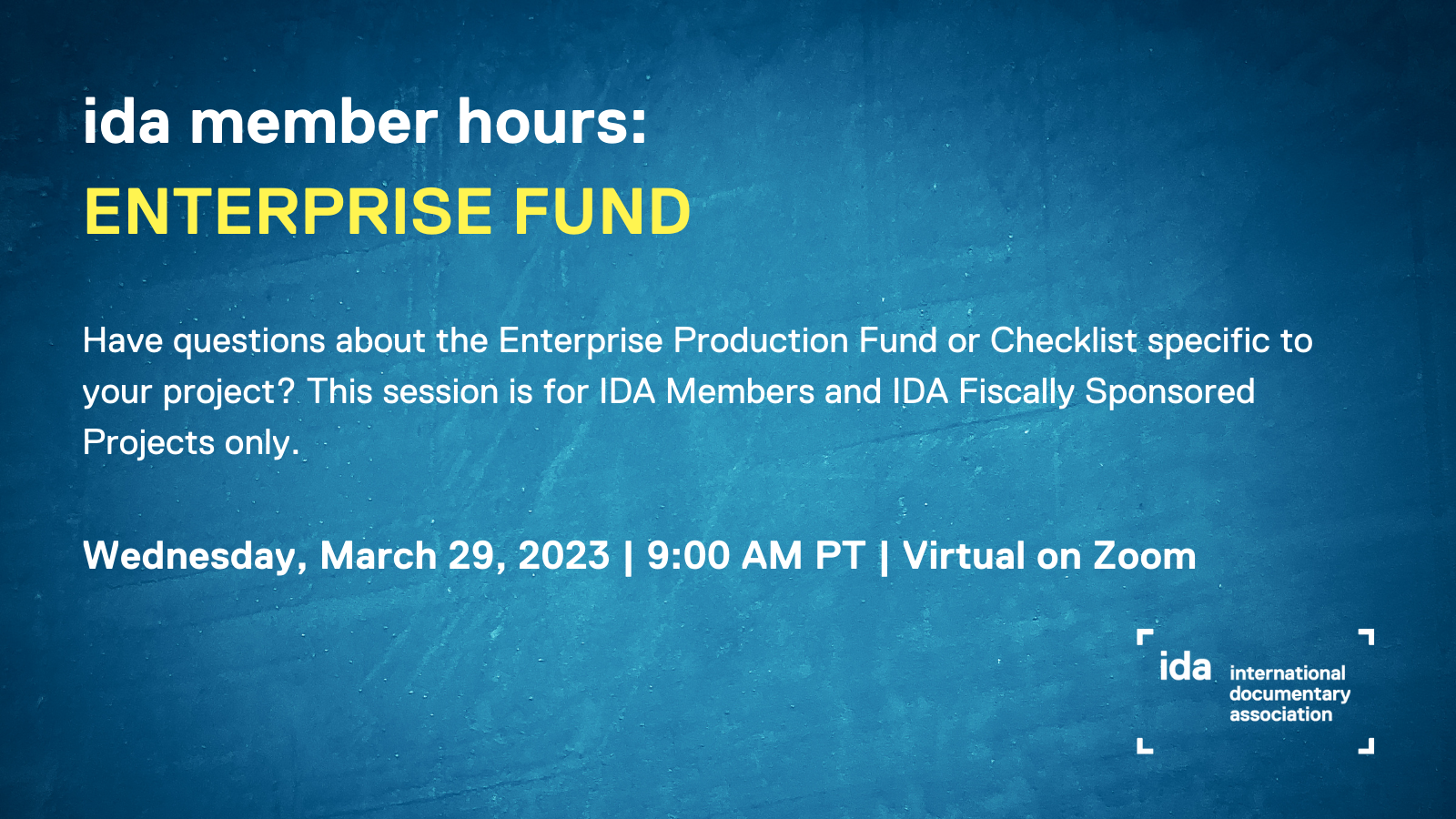 ida member hours:
ENTERPRISE FUND

Have questions about the Enterprise Production Fund or Checklist specific to your project? This session is for IDA Members and IDA Fiscally Sponsored Projects only.

Wednesday, March 29, 2023 | 9:00 AM PT | Virtual on Zoom

ida international documentary association